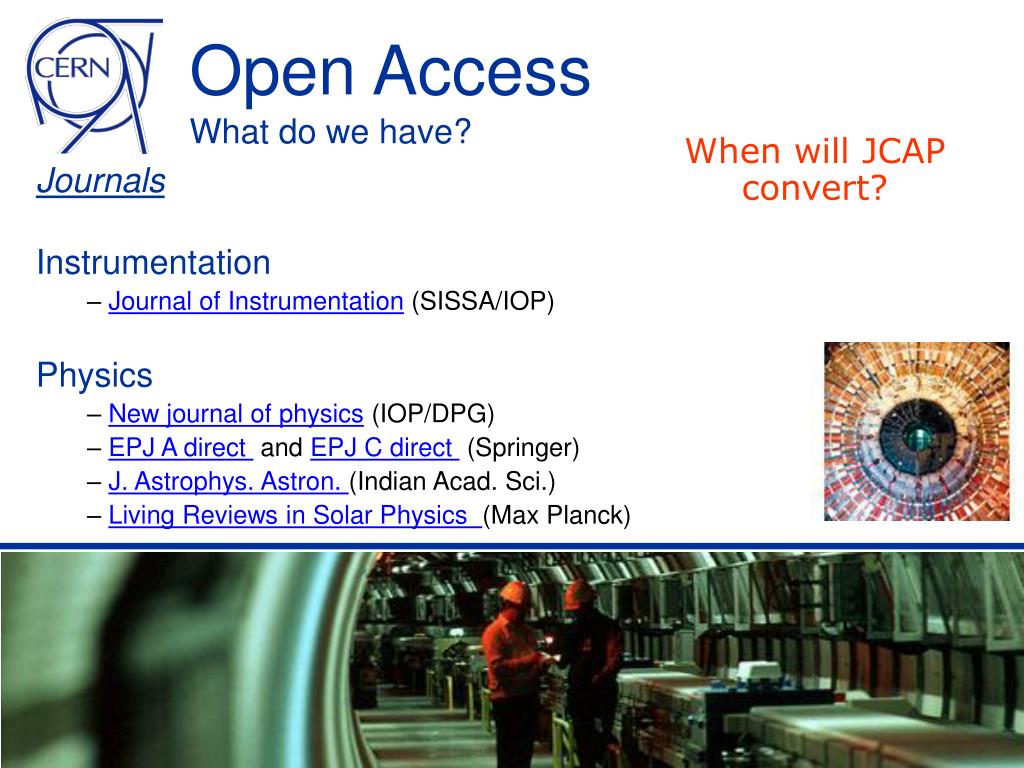 CERN

Open Access

What do we have?

When will JCAP convert?

Journals

Instrumentation

– Journal of Instrumentation (SISSA/IOP)

Physics

– New journal of physics (IOP/DPG)
– EPJ A direct and EPJ C direct (Springer)
– J. Astrophys. Astron. (Indian Acad. Sci.)
– Living Reviews in Solar Physics (Max Planck)